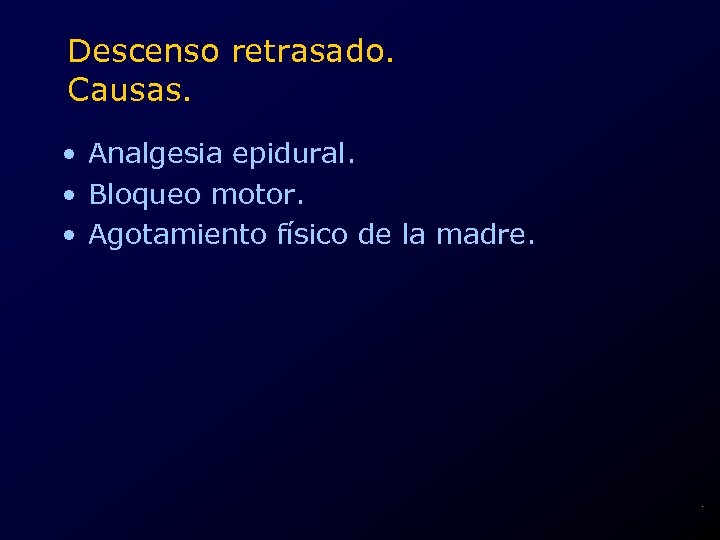 Descenso retrasado.
Causas.

• Analgesia epidural.
• Bloqueo motor.
• Agotamiento físico de la madre.